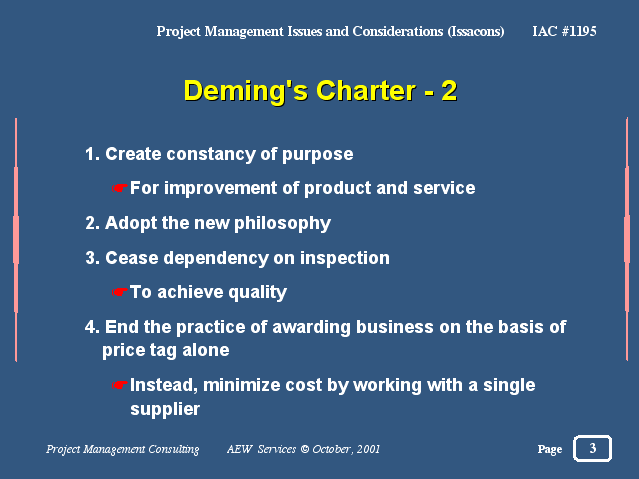 Project Management Issues and Considerations (Issacons) IAC #1195

Deming's Charter - 2

1. Create constancy of purpose

☛For improvement of product and service

2. Adopt the new philosophy

3. Cease dependency on inspection

☛To achieve quality

4. End the practice of awarding business on the basis of price tag alone

☛Instead, minimize cost by working with a single supplier

Project Management Consulting AEW Services © October, 2001

Page 3